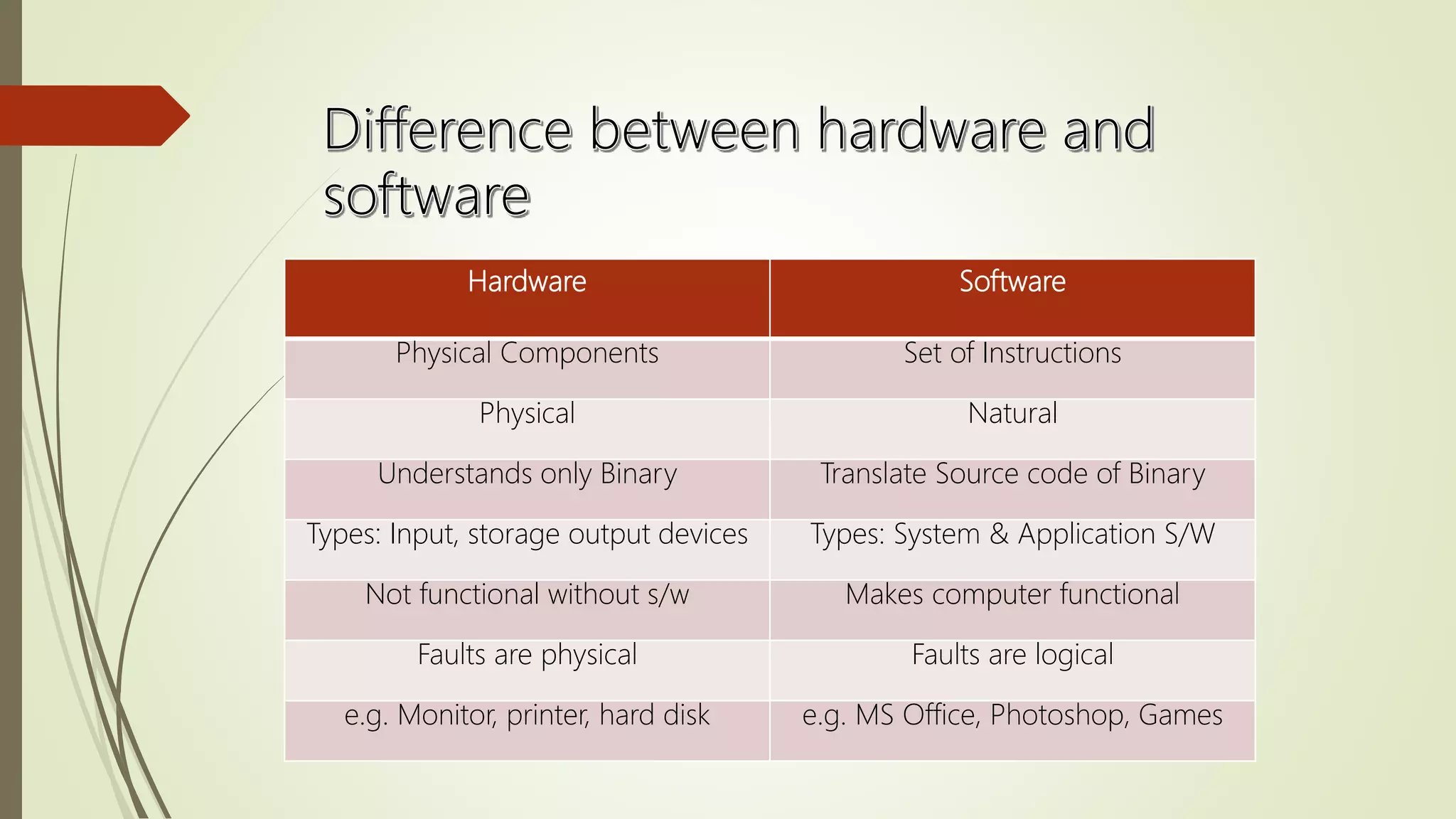 Difference between hardware and software

| Hardware | Software |
|---|---|
| Physical Components | Set of Instructions |
| Physical | Natural |
| Understands only Binary | Translate Source code of Binary |
| Types: Input, storage output devices | Types: System & Application S/W |
| Not functional without s/w | Makes computer functional |
| Faults are physical | Faults are logical |
| e.g. Monitor, printer, hard disk | e.g. MS Office, Photoshop, Games |